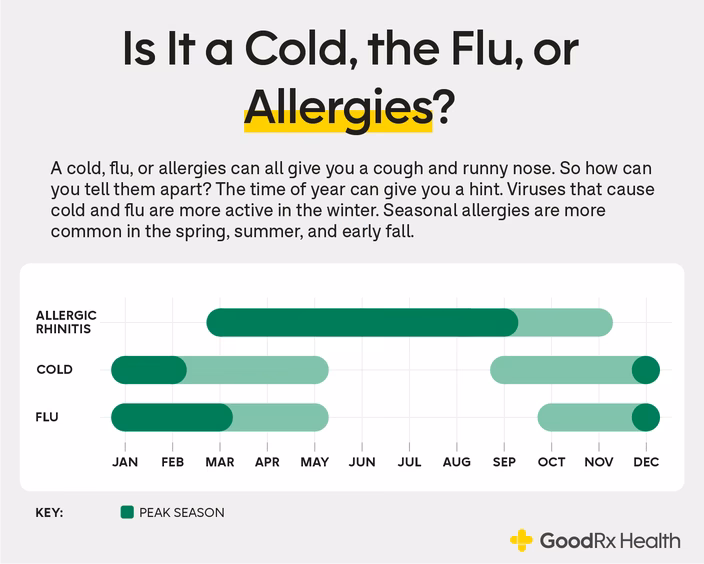 Is It a Cold, the Flu, or Allergies?

A cold, flu, or allergies can all give you a cough and runny nose. So how can you tell them apart? The time of year can give you a hint. Viruses that cause cold and flu are more active in the winter. Seasonal allergies are more common in the spring, summer, and early fall.

ALLERGIC RHINITIS

COLD

FLU

JAN FEB MAR APR MAY JUN JUL AUG SEP OCT NOV DEC

KEY: PEAK SEASON

GoodRx Health